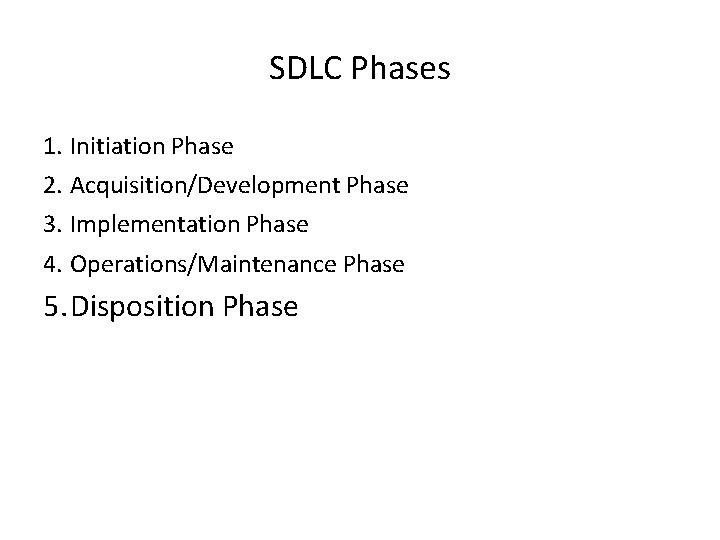 SDLC Phases

1. Initiation Phase
2. Acquisition/Development Phase
3. Implementation Phase
4. Operations/Maintenance Phase
5. Disposition Phase